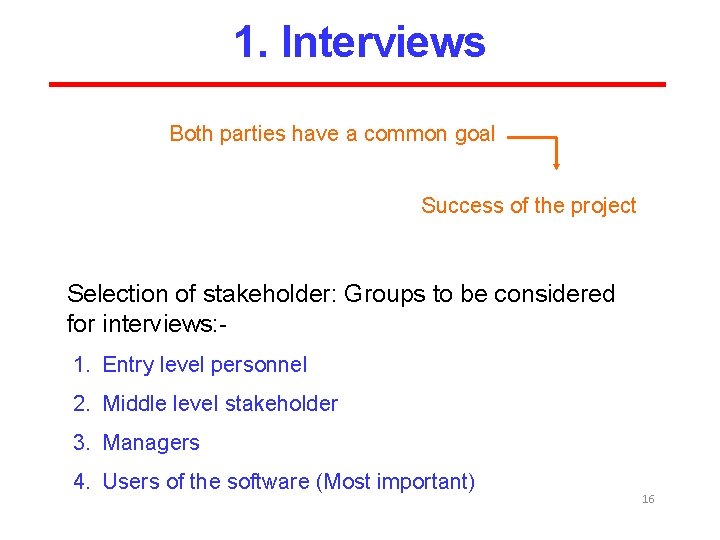 1. Interviews

Both parties have a common goal

Success of the project

Selection of stakeholder: Groups to be considered for interviews:-

1. Entry level personnel
2. Middle level stakeholder
3. Managers
4. Users of the software (Most important)

16